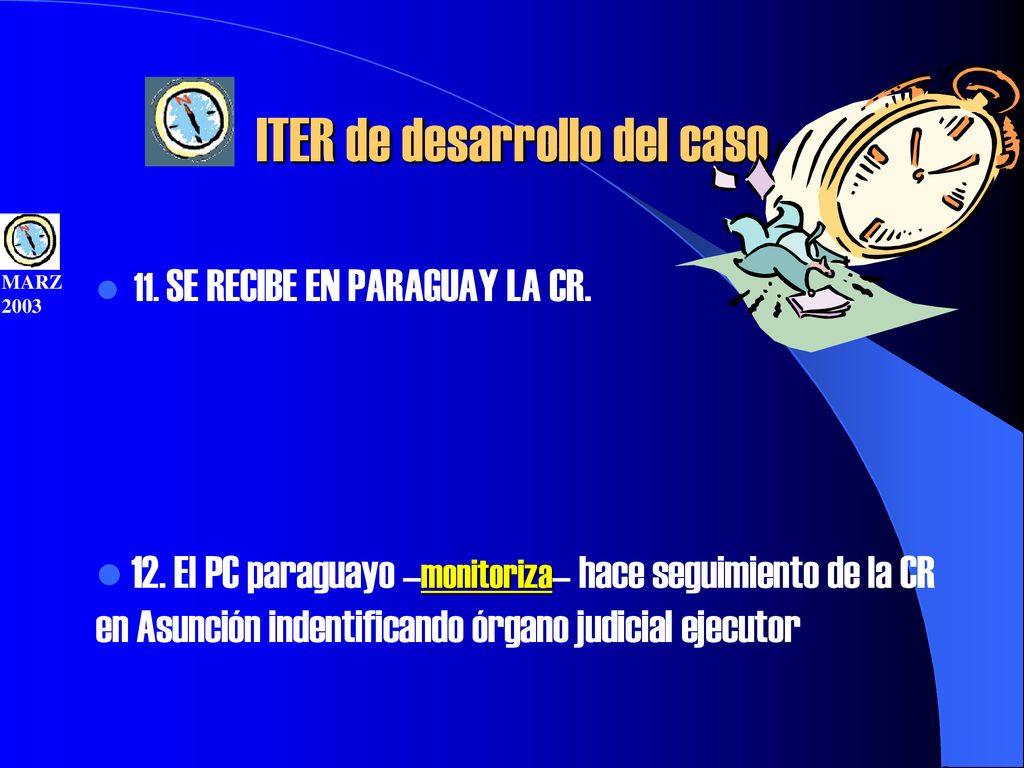 ITER de desarrollo del caso

MARZ 2003

11. SE RECIBE EN PARAGUAY LA CR.

12. El PC paraguayo –monitoriza– hace seguimiento de la CR en Asunción indentificando órgano judicial ejecutor